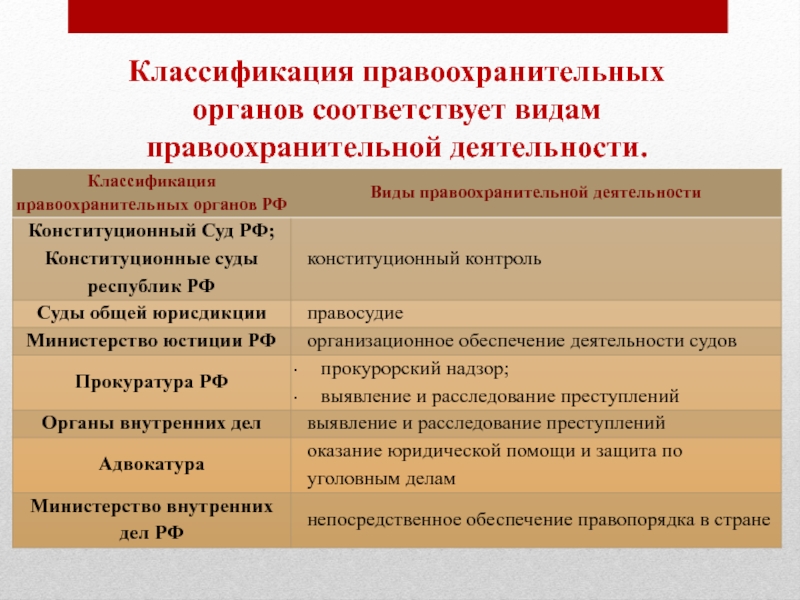 Классификация правоохранительных органов соответствует видам правоохранительной деятельности.

| Классификация правоохранительных органов РФ | Виды правоохранительной деятельности |
|---|---|
| Конституционный Суд РФ; Конституционные суды республик РФ | конституционный контроль |
| Суды общей юрисдикции | правосудие |
| Министерство юстиции РФ | организационное обеспечение деятельности судов |
| Прокуратура РФ | · прокурорский надзор; · выявление и расследование преступлений |
| Органы внутренних дел | выявление и расследование преступлений |
| Адвокатура | оказание юридической помощи и защита по уголовным делам |
| Министерство внутренних дел РФ | непосредственное обеспечение правопорядка в стране |